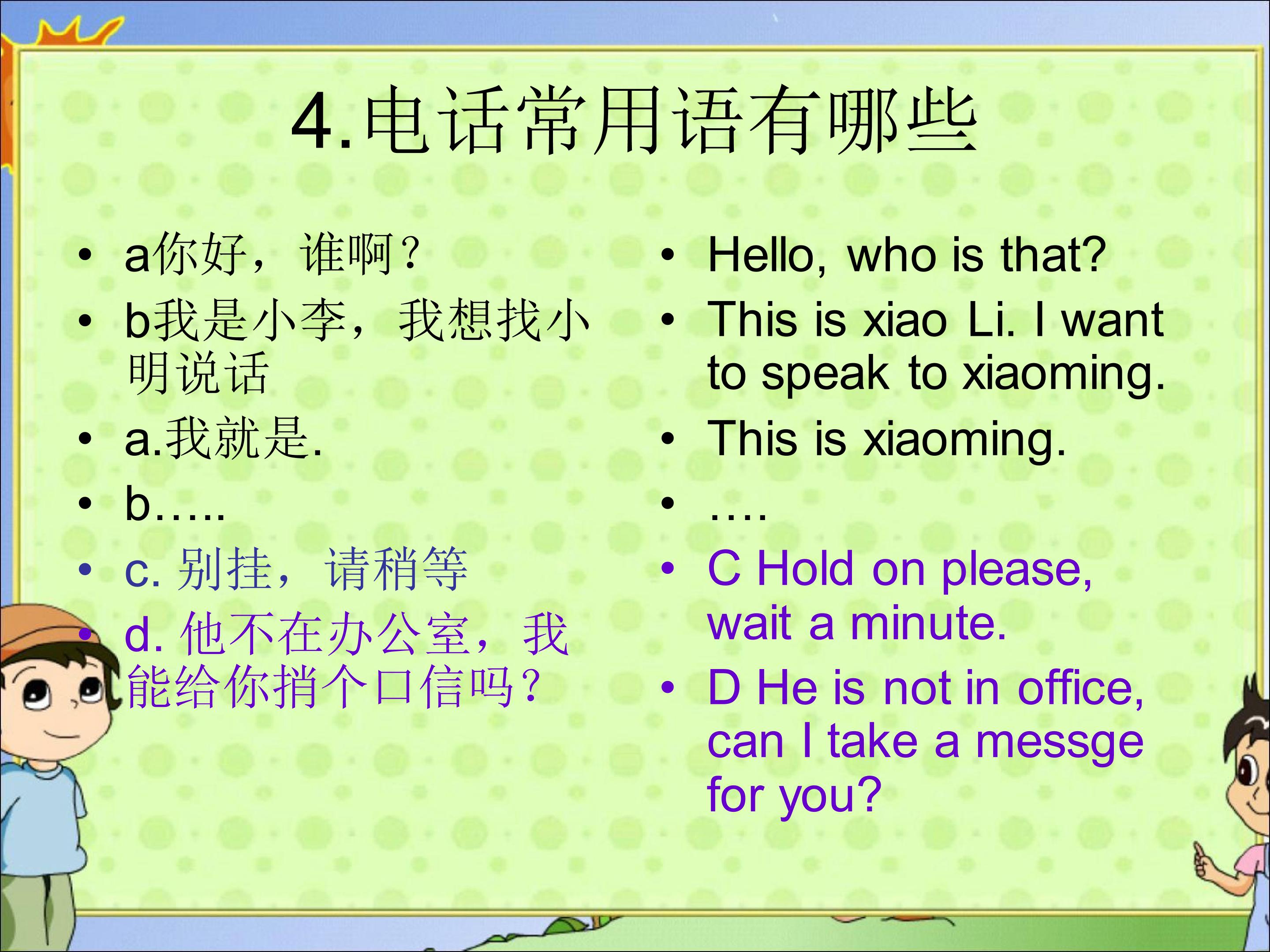 4.电话常用语有哪些

• a你好，谁啊？
• b我是小李，我想找小明说话
• a.我就是.
• b…..
• c.别挂，请稍等
• d.他不在办公室，我能给你捎个口信吗？

• Hello, who is that?
• This is xiao Li. I want to speak to xiaoming.
• This is xiaoming.
• ….
• C Hold on please, wait a minute.
• D He is not in office, can I take a messge for you?